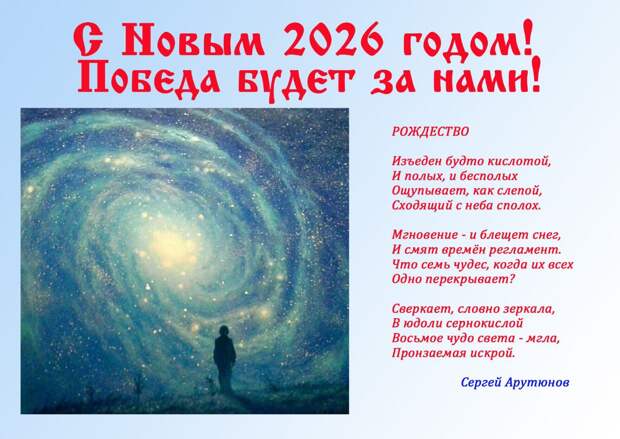 С Новым 2026 годом!
Победа будет за нами!

РОЖДЕСТВО

Изъеден будто кислотой,
И полых, и бесполых
Ощупывает, как слепой,
Сходящий с неба сполох.

Мгновение - и блещет снег,
И смят времён регламент.
Что семь чудес, когда их всех
Одно перекрывает?

Сверкает, словно зеркала,
В юдоли сернокислой
Восьмое чудо света - мгла,
Пронзаемая искрой.

Сергей Арутюнов